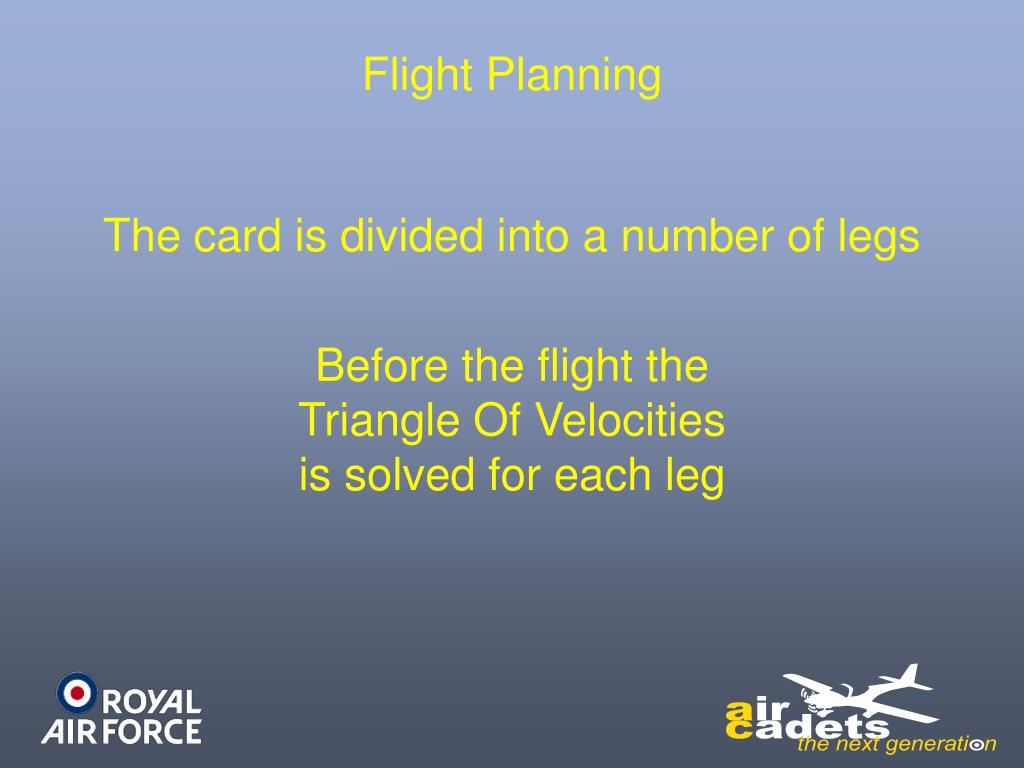 Flight Planning

The card is divided into a number of legs

Before the flight the Triangle Of Velocities is solved for each leg

ROYAL AIR FORCE

air cadets the next generation